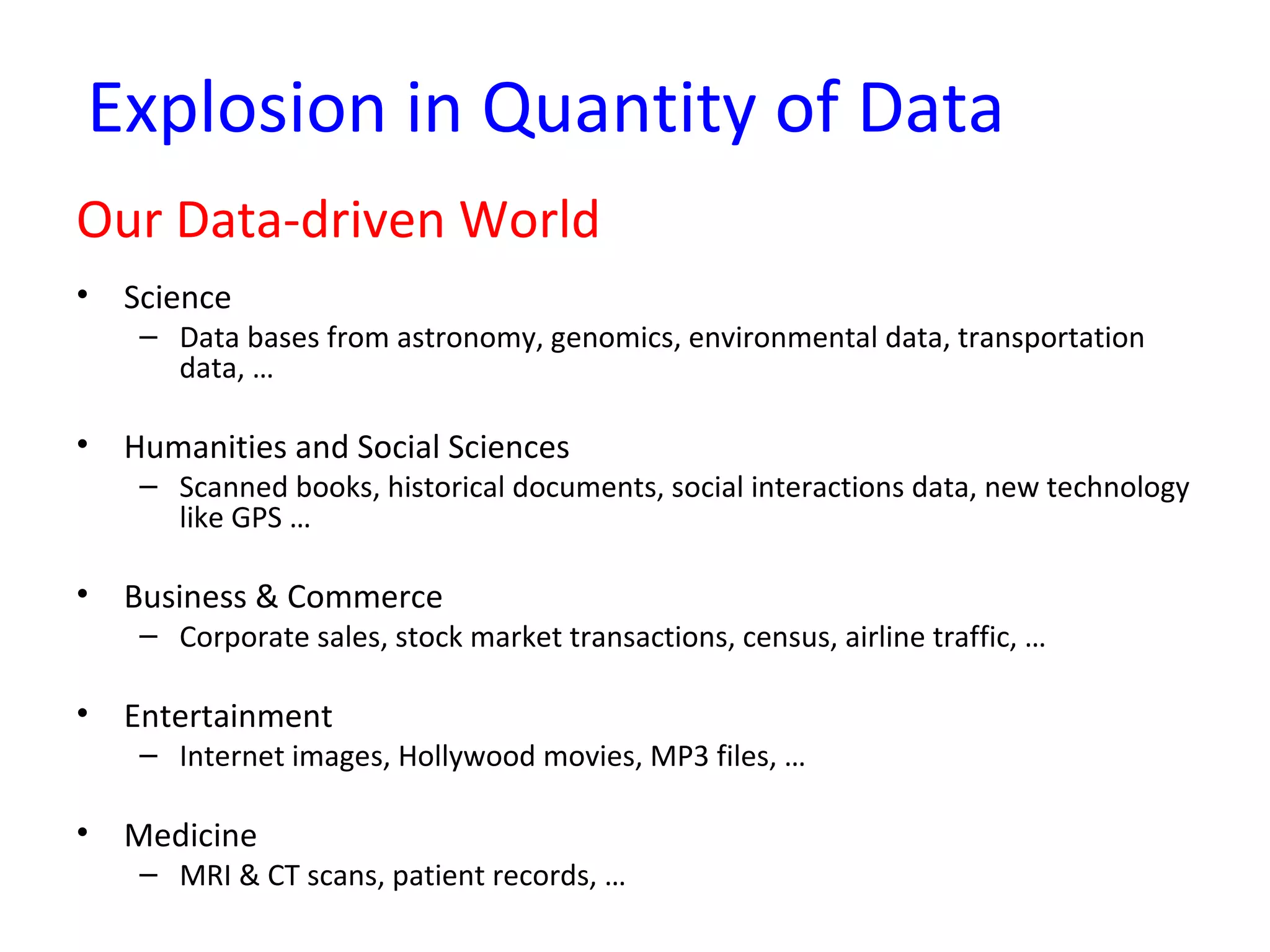 Explosion in Quantity of Data

Our Data-driven World

• Science
  – Data bases from astronomy, genomics, environmental data, transportation data, …

• Humanities and Social Sciences
  – Scanned books, historical documents, social interactions data, new technology like GPS …

• Business & Commerce
  – Corporate sales, stock market transactions, census, airline traffic, …

• Entertainment
  – Internet images, Hollywood movies, MP3 files, …

• Medicine
  – MRI & CT scans, patient records, …